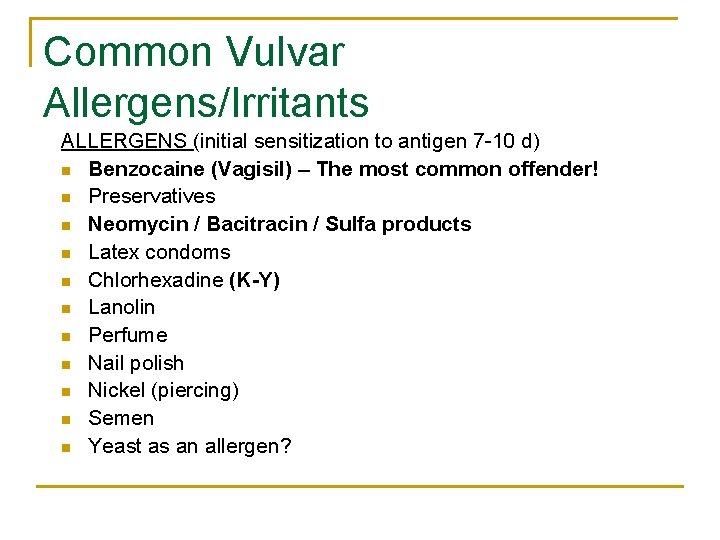 Common Vulvar Allergens/Irritants

ALLERGENS (initial sensitization to antigen 7-10 d)

- Benzocaine (Vagisil) – The most common offender!
- Preservatives
- Neomycin / Bacitracin / Sulfa products
- Latex condoms
- Chlorhexadine (K-Y)
- Lanolin
- Perfume
- Nail polish
- Nickel (piercing)
- Semen
- Yeast as an allergen?